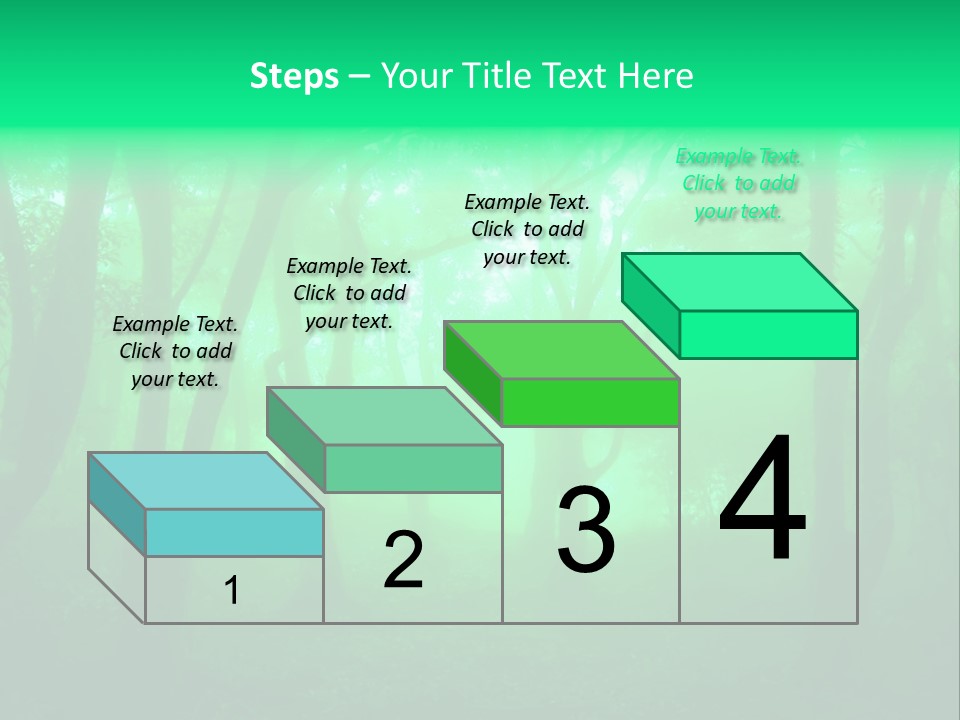 Steps – Your Title Text Here

Example Text. Click to add your text.

Example Text. Click to add your text.

Example Text. Click to add your text.

Example Text. Click to add your text.

1

2

3

4